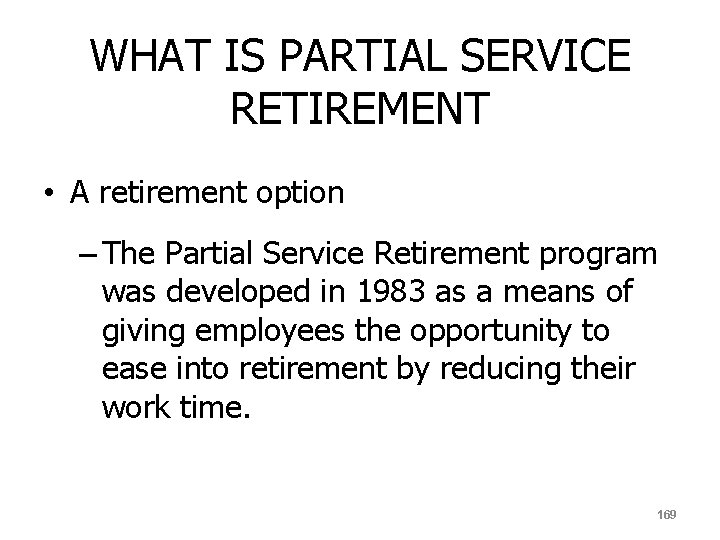 WHAT IS PARTIAL SERVICE RETIREMENT

• A retirement option

– The Partial Service Retirement program was developed in 1983 as a means of giving employees the opportunity to ease into retirement by reducing their work time.

169